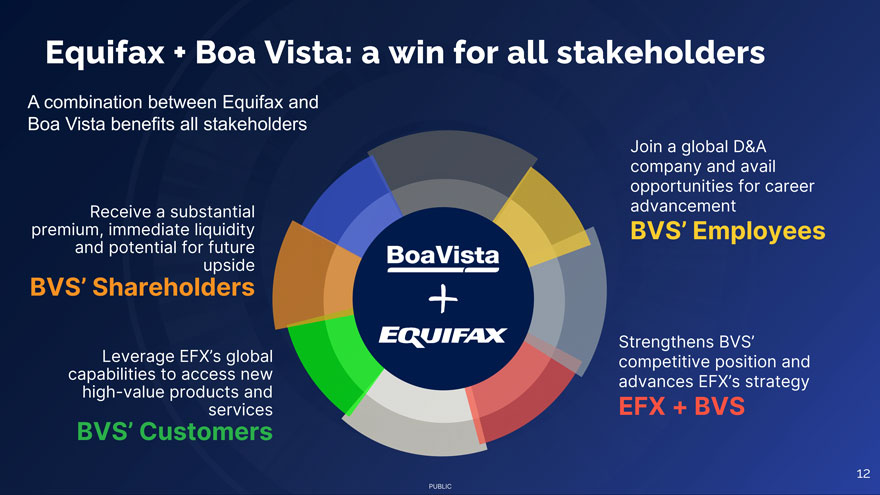 Equifax + Boa Vista: a win for all stakeholders

A combination between Equifax and Boa Vista benefits all stakeholders

Receive a substantial premium, immediate liquidity and potential for future upside

BVS' Shareholders

Leverage EFX's global capabilities to access new high-value products and services

BVS' Customers

BoaVista

+

EQUIFAX

Join a global D&A company and avail opportunities for career advancement

BVS' Employees

Strengthens BVS' competitive position and advances EFX's strategy

EFX + BVS

PUBLIC

12